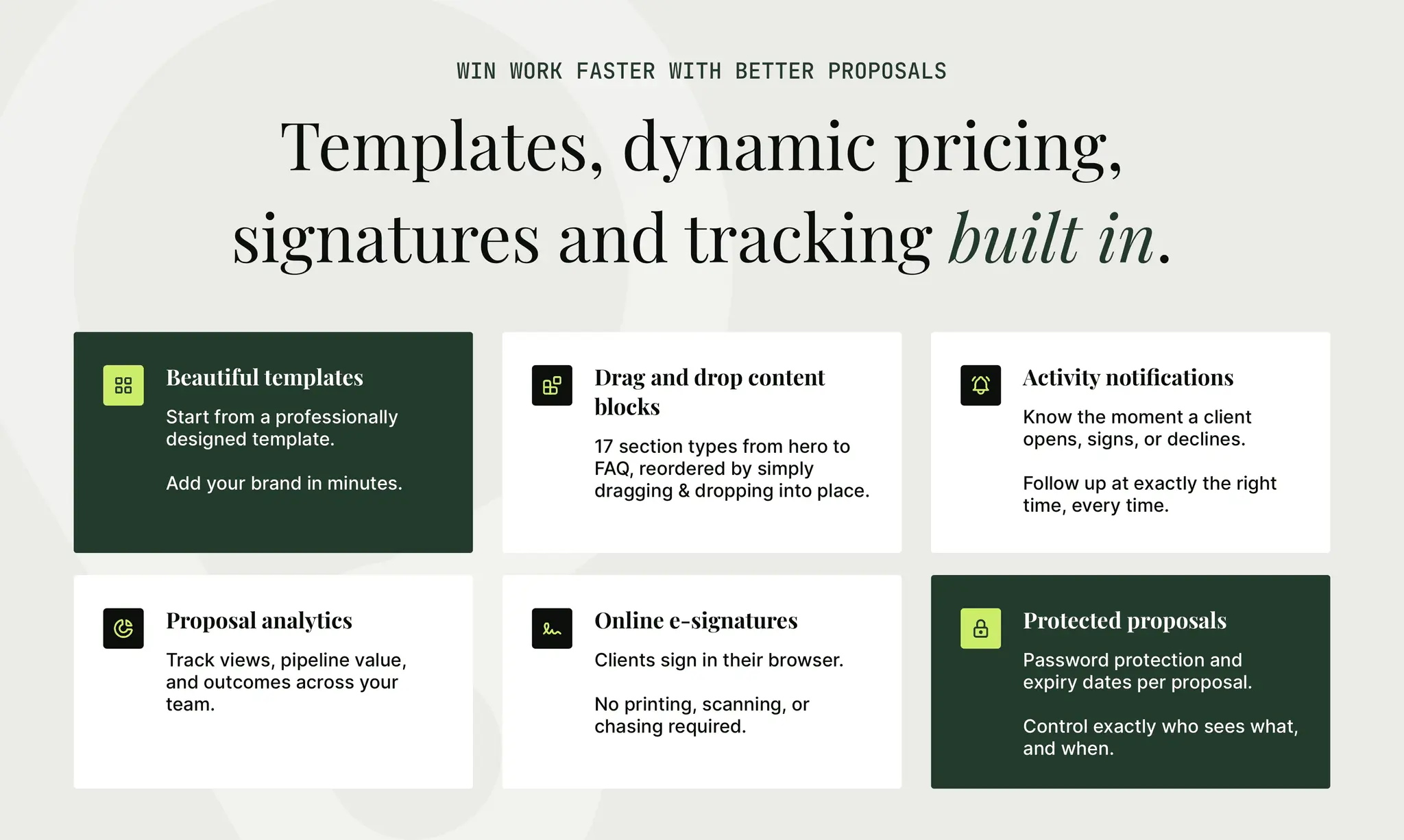 WIN WORK FASTER WITH BETTER PROPOSALS

Templates, dynamic pricing, signatures and tracking built in.

Beautiful templates

Start from a professionally designed template.

Add your brand in minutes.

Drag and drop content blocks

17 section types from hero to FAQ, reordered by simply dragging & dropping into place.

Activity notifications

Know the moment a client opens, signs, or declines.

Follow up at exactly the right time, every time.

Proposal analytics

Track views, pipeline value, and outcomes across your team.

Online e-signatures

Clients sign in their browser.

No printing, scanning, or chasing required.

Protected proposals

Password protection and expiry dates per proposal.

Control exactly who sees what, and when.